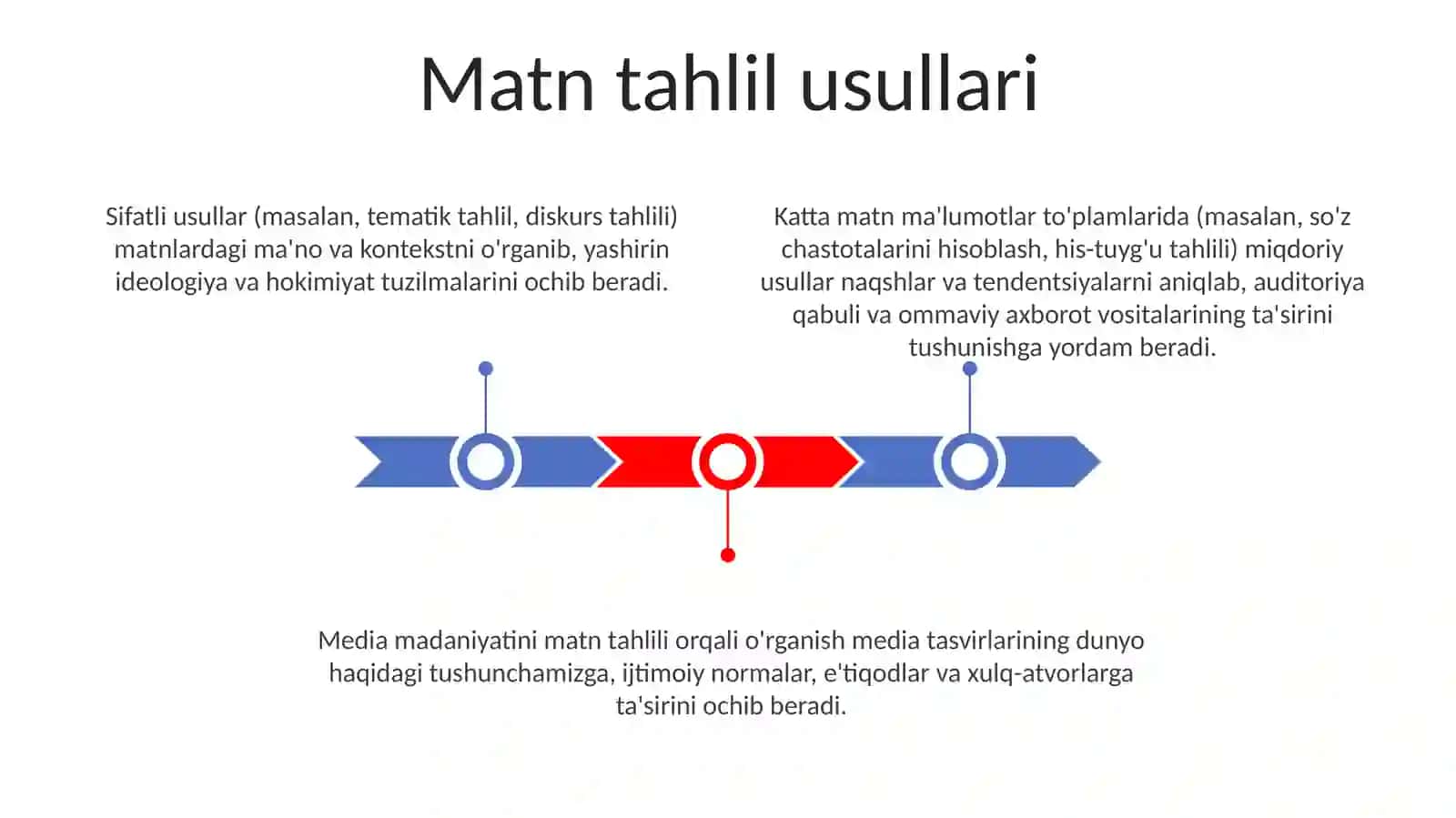 Matn tahlil usullari

Sifatli usullar (masalan, tematik tahlil, diskurs tahlili) matnlardagi ma'no va kontekstni o'rganib, yashirin ideologiya va hokimiyat tuzilmalarini ochib beradi.

Katta matn ma'lumotlar to'plamlarida (masalan, so'z chastotalarini hisoblash, his-tuyg'u tahlili) miqdoriy usullar naqshlar va tendentsiyalarni aniqlab, auditoriya qabuli va ommaviy axborot vositalarining ta'sirini tushunishga yordam beradi.

Media madaniyatini matn tahlili orqali o'rganish media tasvirlarining dunyo haqidagi tushunchamizga, ijtimoiy normalar, e'tiqodlar va xulq-atvorlarga ta'sirini ochib beradi.